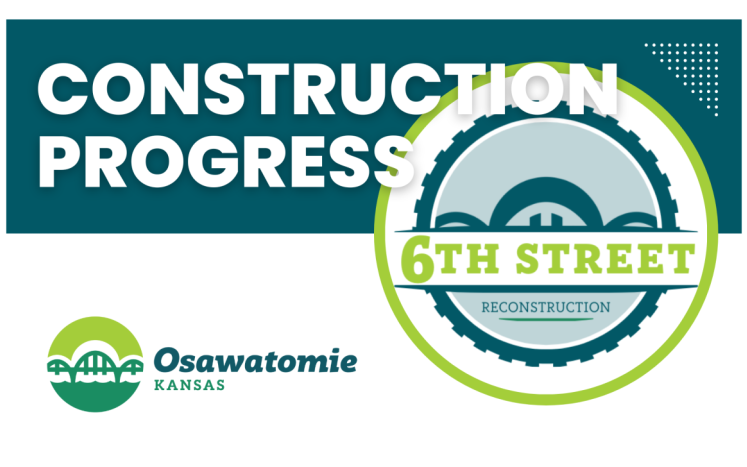 CONSTRUCTION PROGRESS

6TH STREET
RECONSTRUCTION

Osawatomie
KANSAS